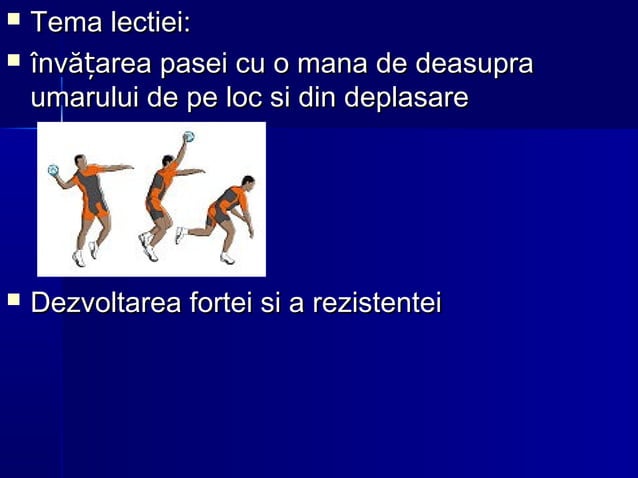 Tema lectiei:

învățarea pasei cu o mana de deasupra umarului de pe loc si din deplasare

Dezvoltarea fortei si a rezistentei